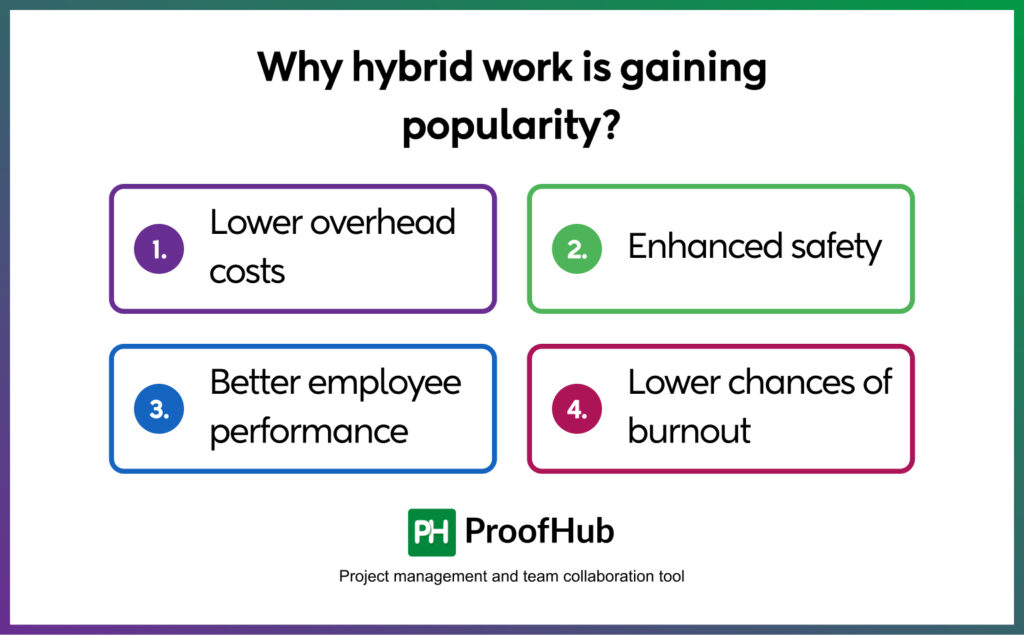 Why hybrid work is gaining popularity?

1. Lower overhead costs

2. Enhanced safety

3. Better employee performance

4. Lower chances of burnout

PH ProofHub

Project management and team collaboration tool